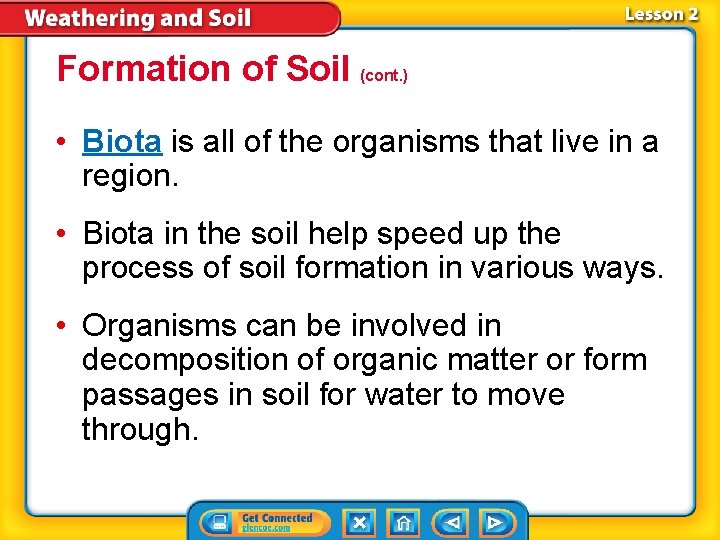 Weathering and Soil

Lesson 2

Formation of Soil (cont.)

• Biota is all of the organisms that live in a region.

• Biota in the soil help speed up the process of soil formation in various ways.

• Organisms can be involved in decomposition of organic matter or form passages in soil for water to move through.

Get Connected glencoe.com